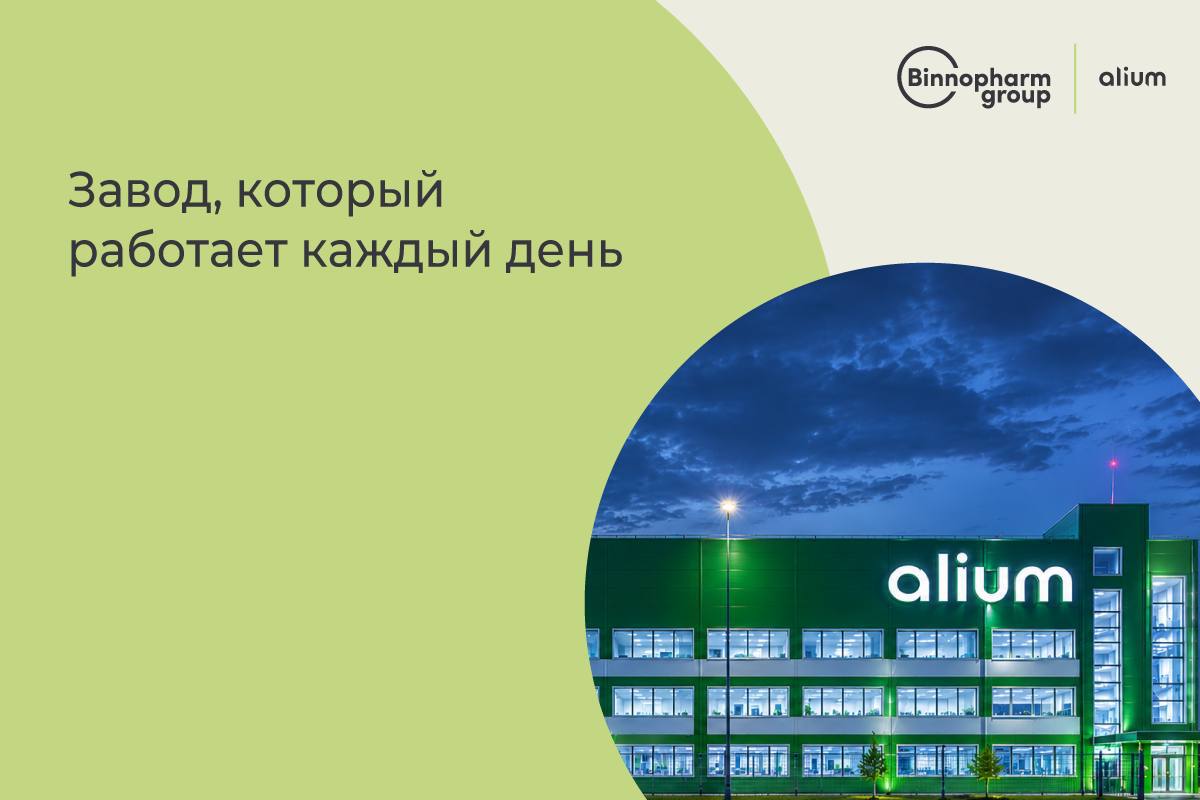 Binnopharm group

alium

Завод, который работает каждый день

alium